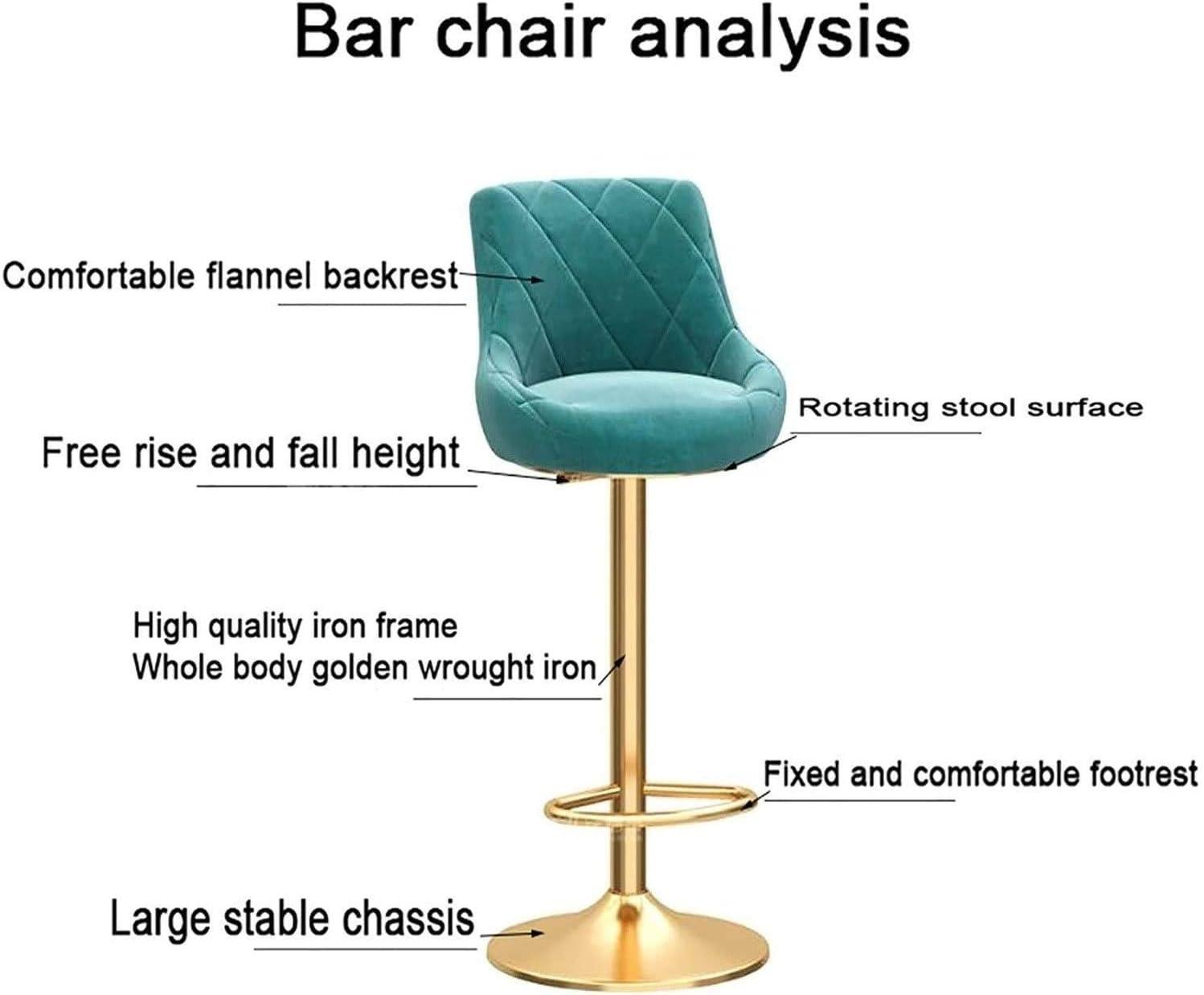 Bar chair analysis

Comfortable flannel backrest

Rotating stool surface

Free rise and fall height

High quality iron frame
Whole body golden wrought iron

Fixed and comfortable footrest

Large stable chassis